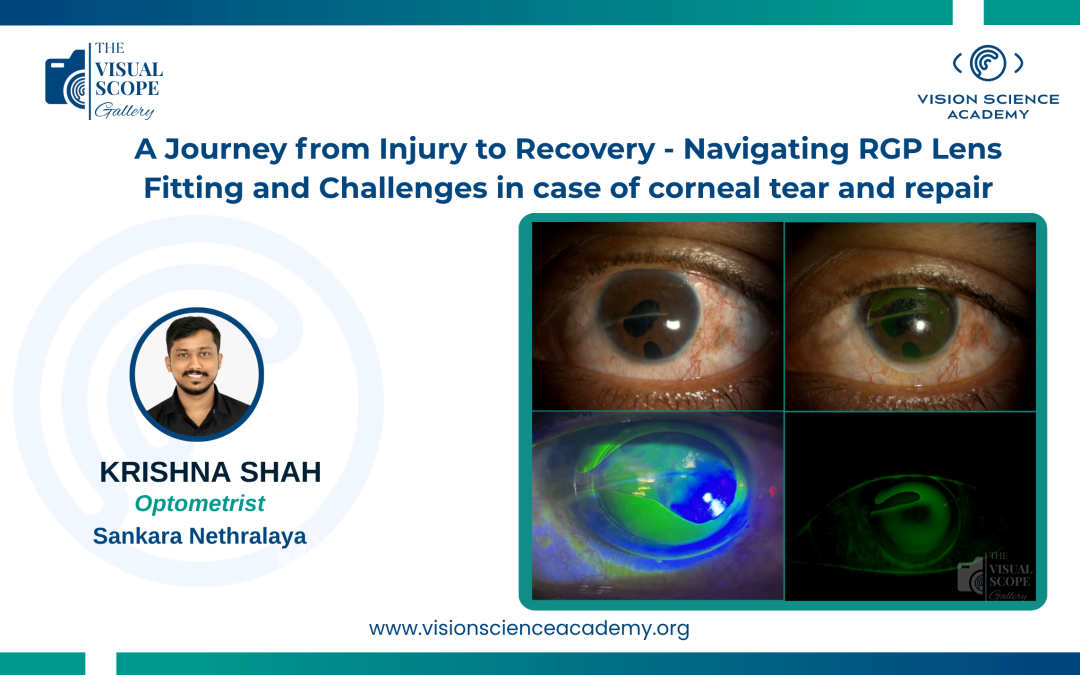 THE VISUAL SCOPE Gallery

VISION SCIENCE ACADEMY

A Journey from Injury to Recovery - Navigating RGP Lens Fitting and Challenges in case of corneal tear and repair

KRISHNA SHAH
Optometrist
Sankara Nethralaya

THE VISUAL SCOPE Gallery

www.visionscienceacademy.org